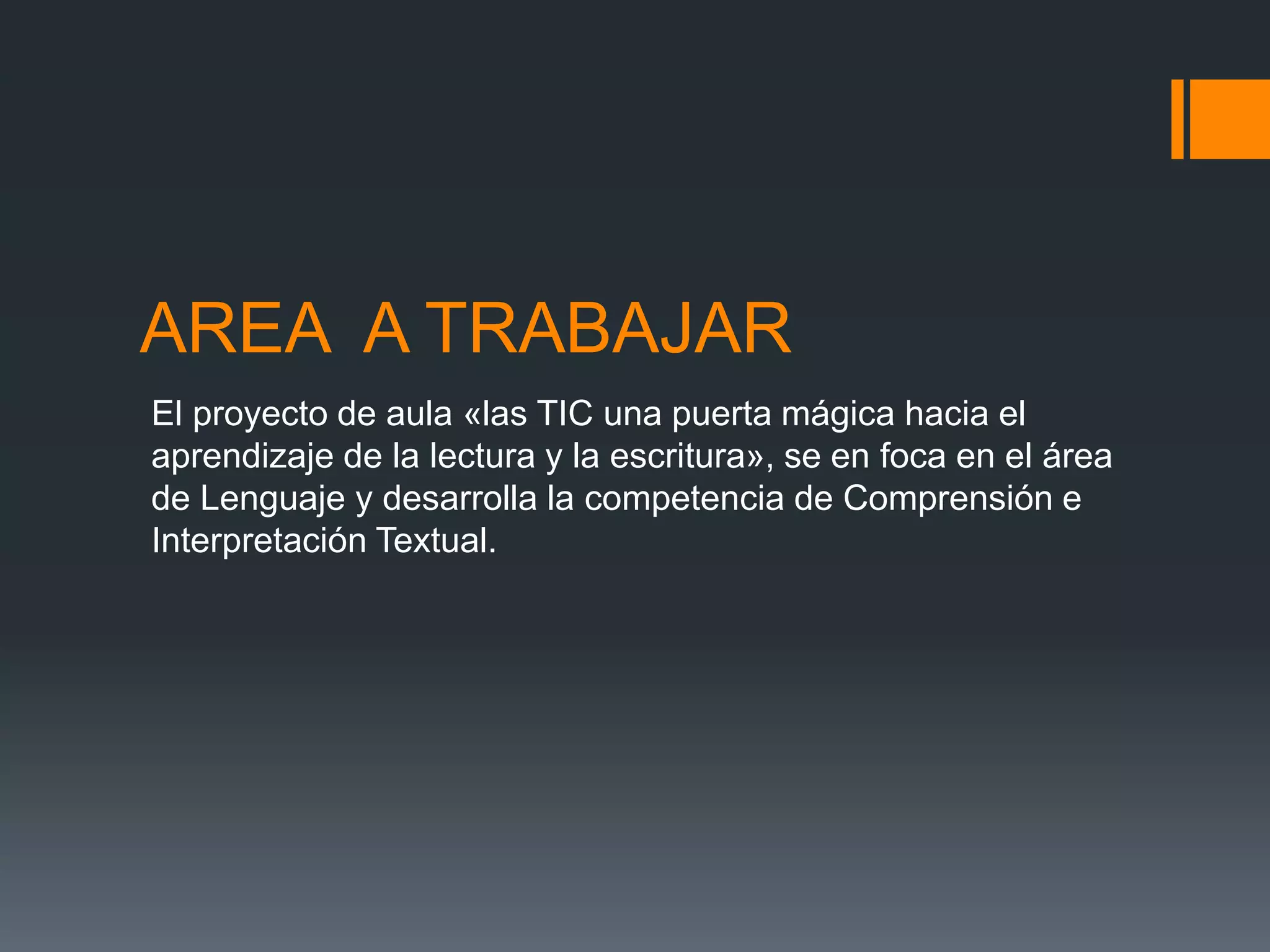 AREA  A TRABAJAR

El proyecto de aula «las TIC una puerta mágica hacia el aprendizaje de la lectura y la escritura», se en foca en el área de Lenguaje y desarrolla la competencia de Comprensión e Interpretación Textual.